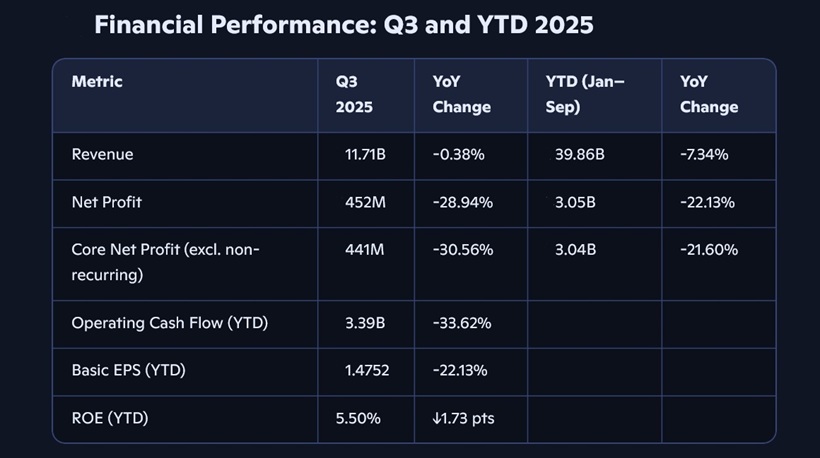 Financial Performance: Q3 and YTD 2025

| Metric | Q3 2025 | YoY Change | YTD (Jan–Sep) | YoY Change |
|---|---|---|---|---|
| Revenue | 11.71B | -0.38% | 39.86B | -7.34% |
| Net Profit | 452M | -28.94% | 3.05B | -22.13% |
| Core Net Profit (excl. non-recurring) | 441M | -30.56% | 3.04B | -21.60% |
| Operating Cash Flow (YTD) | 3.39B | -33.62% | | |
| Basic EPS (YTD) | 1.4752 | -22.13% | | |
| ROE (YTD) | 5.50% | ↓1.73 pts | | |